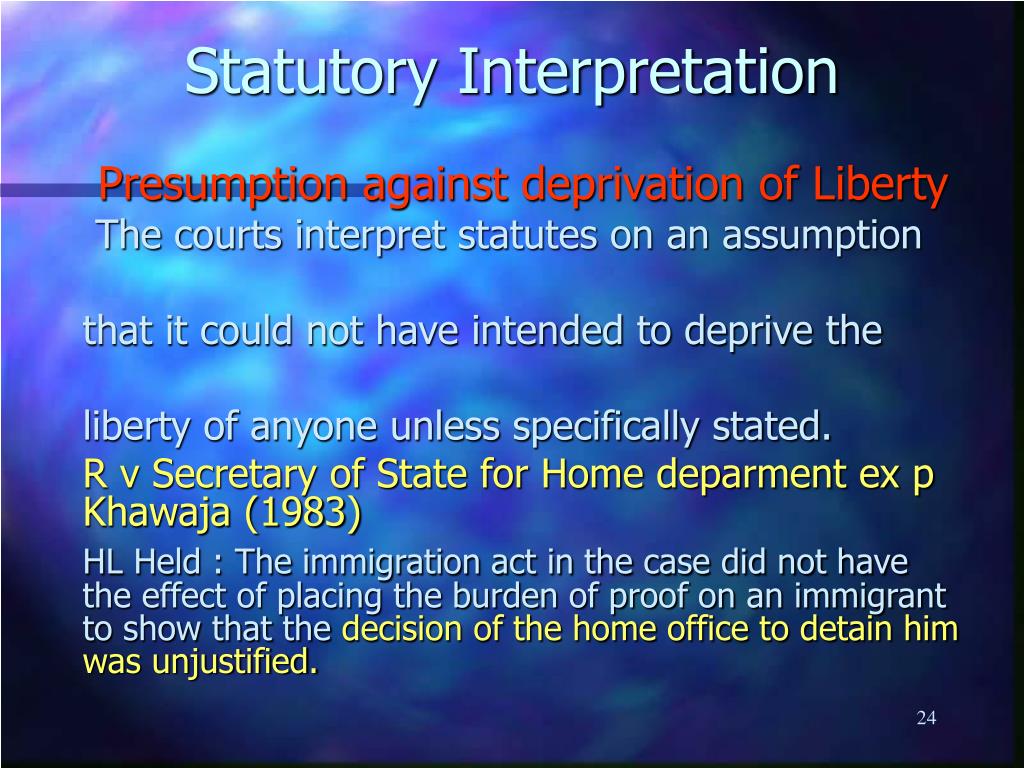 Statutory Interpretation

Presumption against deprivation of Liberty

The courts interpret statutes on an assumption

that it could not have intended to deprive the

liberty of anyone unless specifically stated.

R v Secretary of State for Home deparment ex p Khawaja (1983)

HL Held : The immigration act in the case did not have the effect of placing the burden of proof on an immigrant to show that the decision of the home office to detain him was unjustified.

24